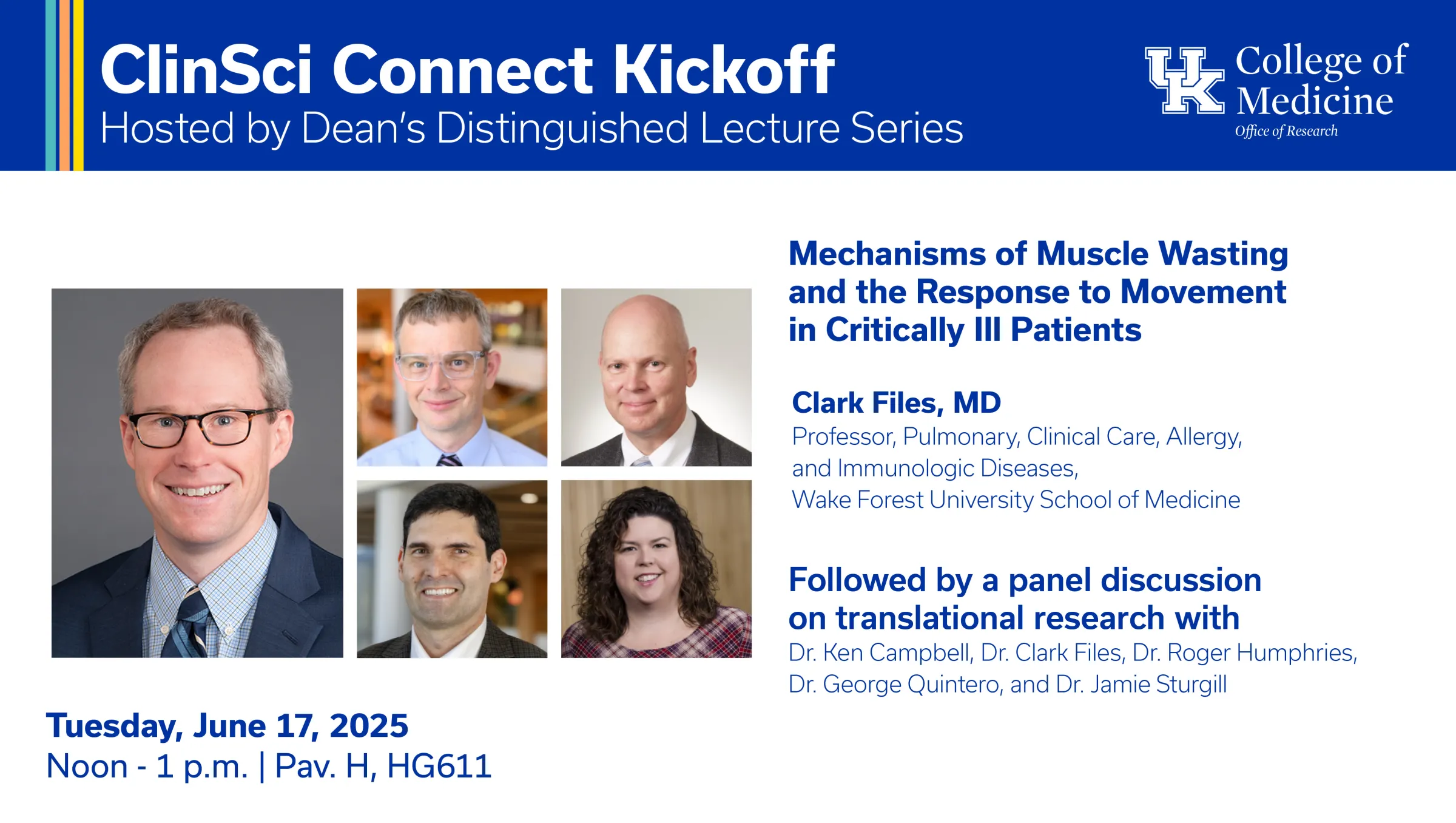 ClinSci Connect Kickoff
Hosted by Dean's Distinguished Lecture Series

UK College of Medicine
Office of Research

Mechanisms of Muscle Wasting and the Response to Movement in Critically Ill Patients

Clark Files, MD
Professor, Pulmonary, Clinical Care, Allergy, and Immunologic Diseases, Wake Forest University School of Medicine

Followed by a panel discussion on translational research with
Dr. Ken Campbell, Dr. Clark Files, Dr. Roger Humphries, Dr. George Quintero, and Dr. Jamie Sturgill

Tuesday, June 17, 2025
Noon - 1 p.m. | Pav. H, HG611